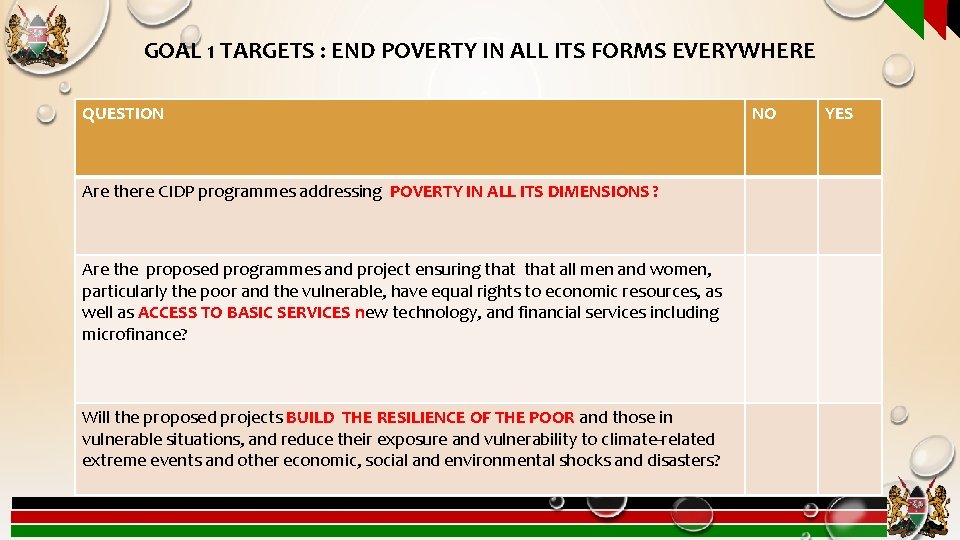 GOAL 1 TARGETS : END POVERTY IN ALL ITS FORMS EVERYWHERE

| QUESTION | NO | YES |
|---|---|---|
| Are there CIDP programmes addressing POVERTY IN ALL ITS DIMENSIONS ? | | |
| Are the proposed programmes and project ensuring that that all men and women, particularly the poor and the vulnerable, have equal rights to economic resources, as well as ACCESS TO BASIC SERVICES new technology, and financial services including microfinance? | | |
| Will the proposed projects BUILD THE RESILIENCE OF THE POOR and those in vulnerable situations, and reduce their exposure and vulnerability to climate-related extreme events and other economic, social and environmental shocks and disasters? | | |